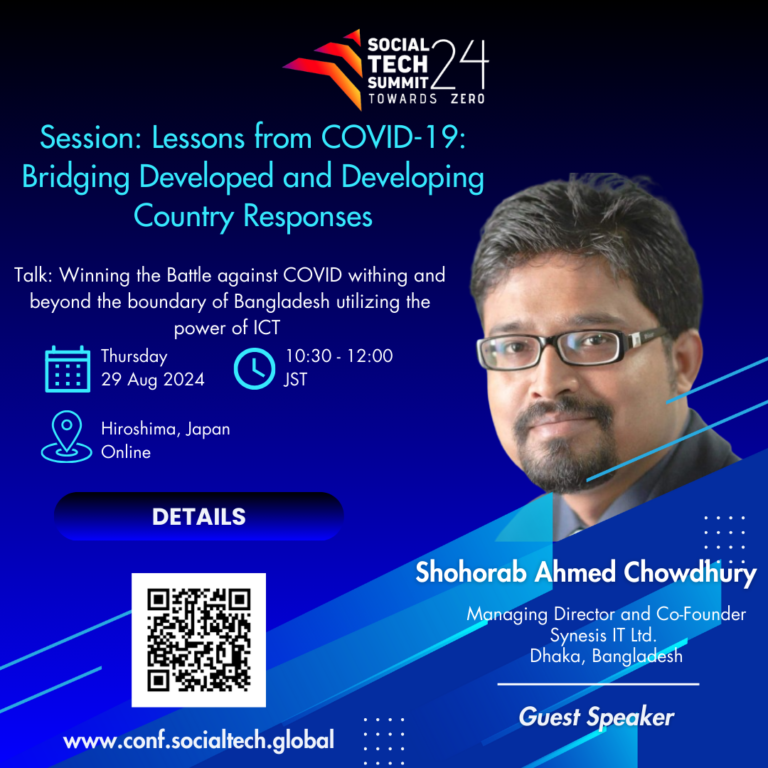 SOCIAL TECH SUMMIT 24 TOWARDS ZERO

Session: Lessons from COVID-19: Bridging Developed and Developing Country Responses

Talk: Winning the Battle against COVID withing and beyond the boundary of Bangladesh utilizing the power of ICT

Thursday
29 Aug 2024

10:30 - 12:00
JST

Hiroshima, Japan
Online

DETAILS

www.conf.socialtech.global

Shohorab Ahmed Chowdhury

Managing Director and Co-Founder
Synesis IT Ltd.
Dhaka, Bangladesh

Guest Speaker